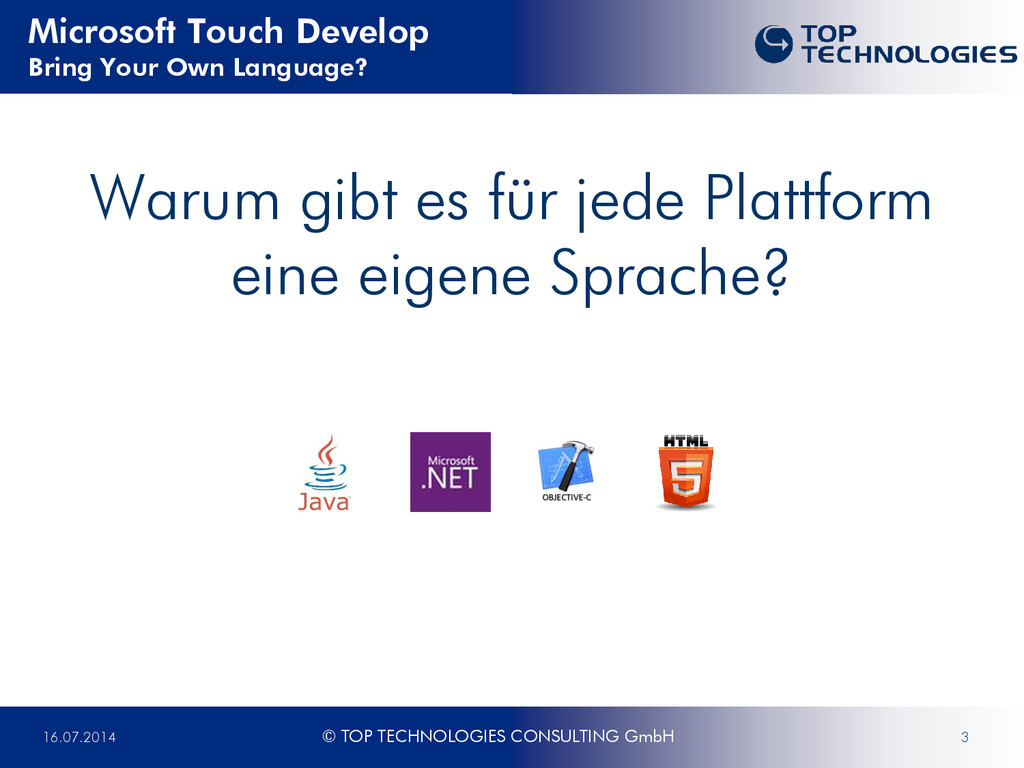 Microsoft Touch Develop
Bring Your Own Language?

TOP TECHNOLOGIES

Warum gibt es für jede Plattform eine eigene Sprache?

Java

Microsoft .NET

OBJECTIVE-C

HTML 5

16.07.2014

© TOP TECHNOLOGIES CONSULTING GmbH

3